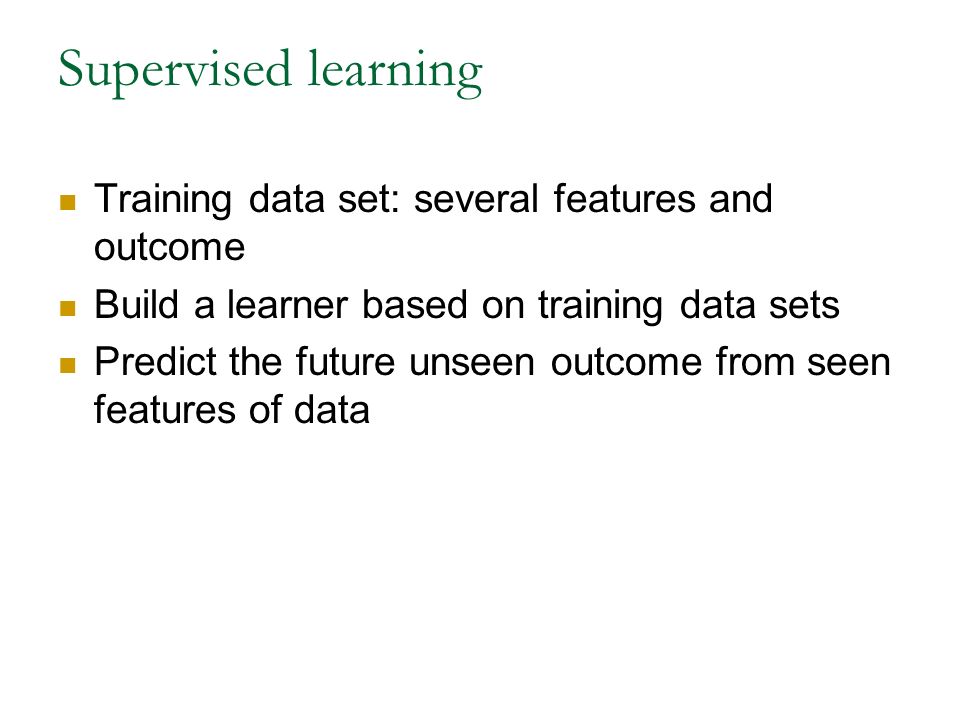 Supervised learning

- Training data set: several features and outcome
- Build a learner based on training data sets
- Predict the future unseen outcome from seen features of data